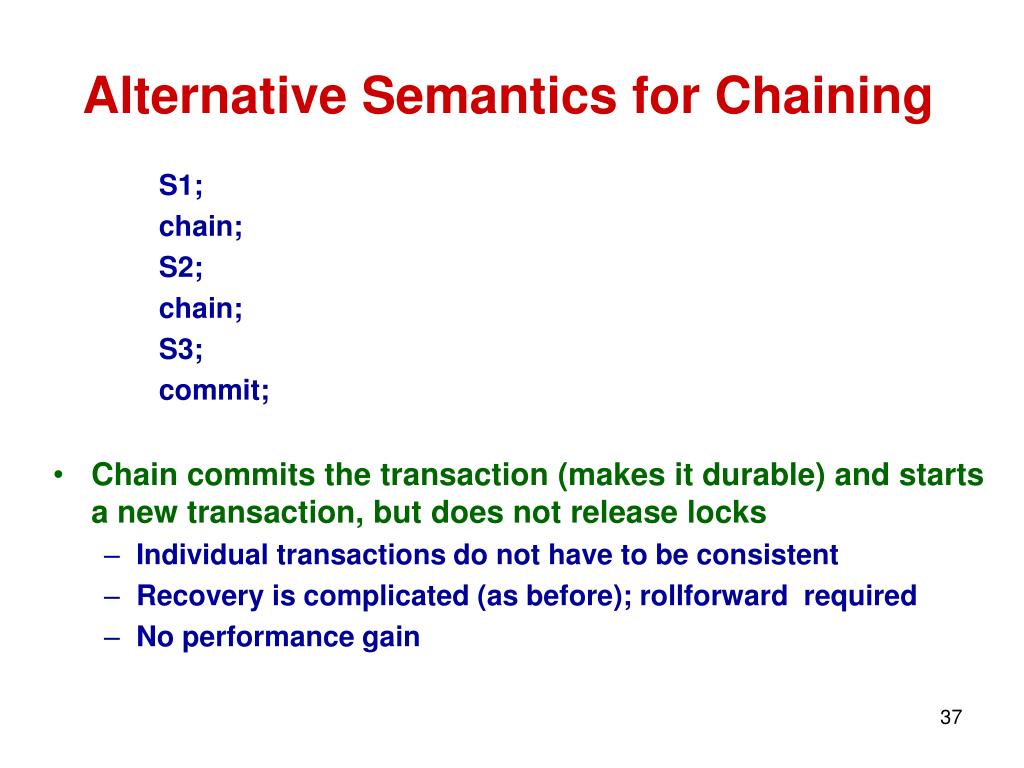 Alternative Semantics for Chaining

S1;
chain;
S2;
chain;
S3;
commit;

• Chain commits the transaction (makes it durable) and starts a new transaction, but does not release locks
– Individual transactions do not have to be consistent
– Recovery is complicated (as before); rollforward required
– No performance gain

37